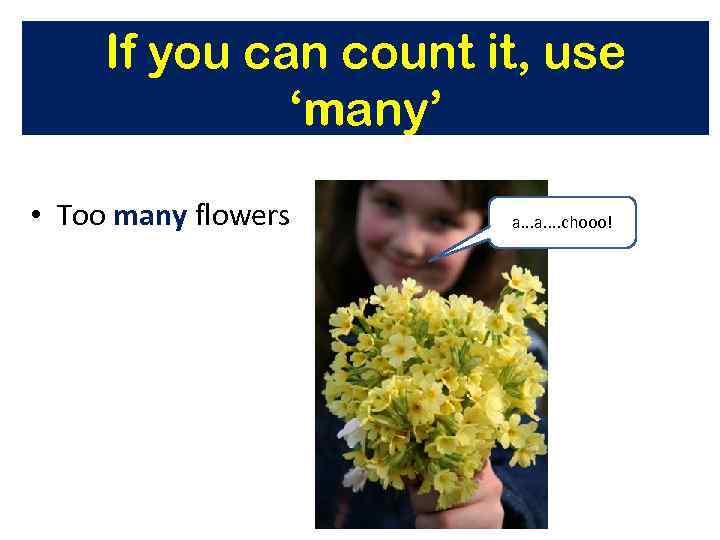 If you can count it, use 'many'

• Too many flowers

a…a….chooo!